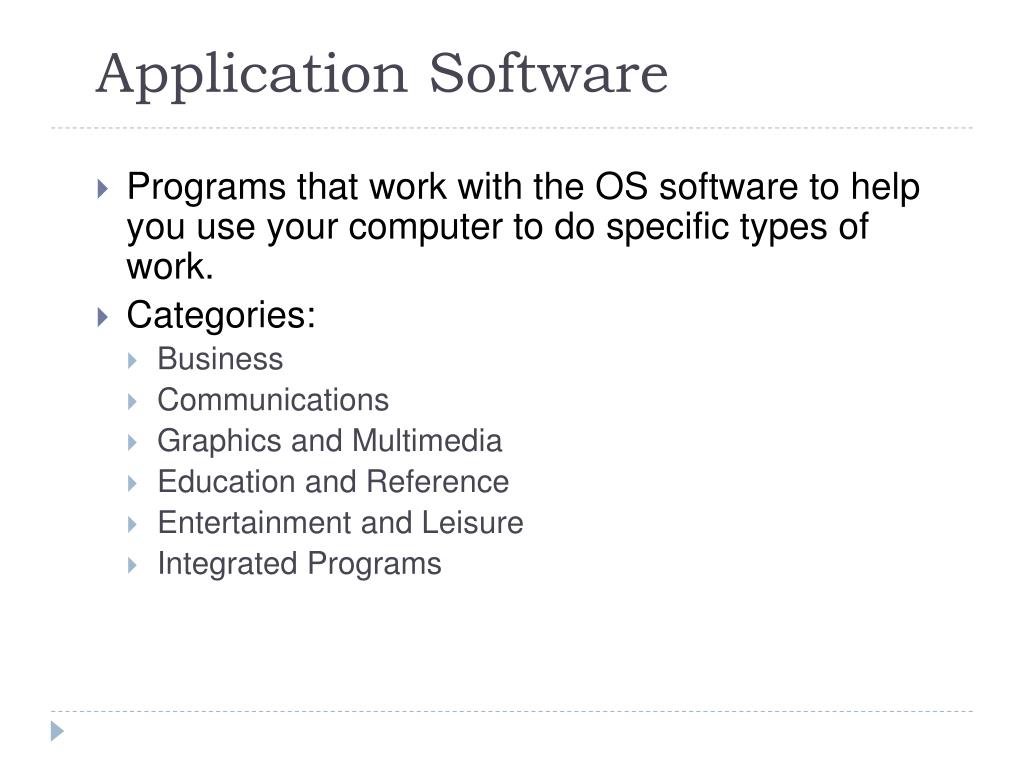 Application Software

Programs that work with the OS software to help you use your computer to do specific types of work.

Categories:

Business

Communications

Graphics and Multimedia

Education and Reference

Entertainment and Leisure

Integrated Programs